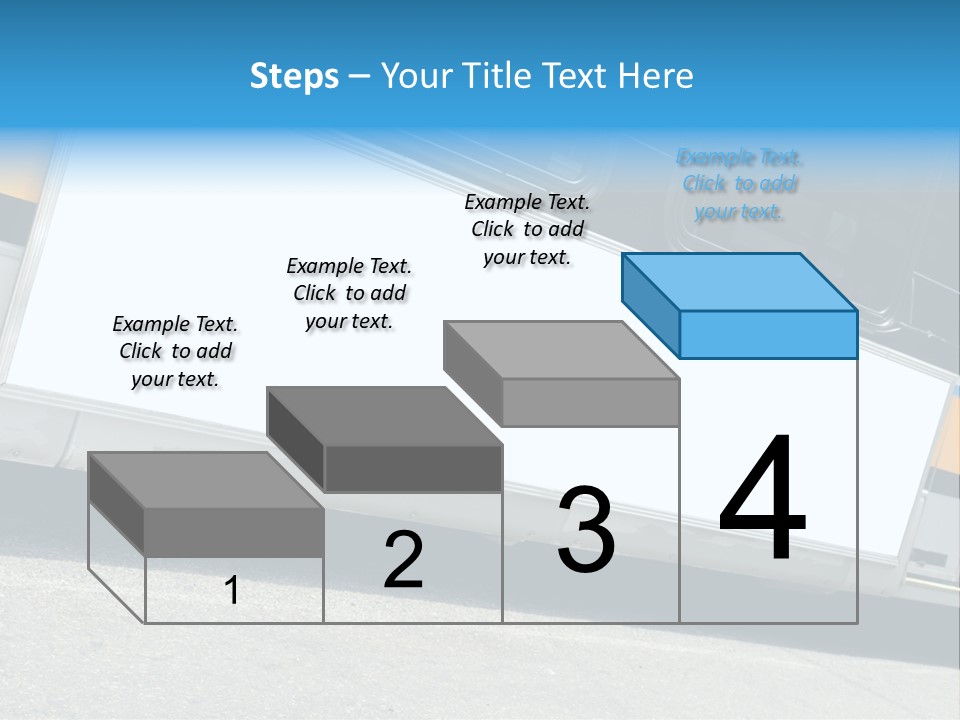 Steps – Your Title Text Here

Example Text. Click to add your text.

Example Text. Click to add your text.

Example Text. Click to add your text.

Example Text. Click to add your text.

1

2

3

4